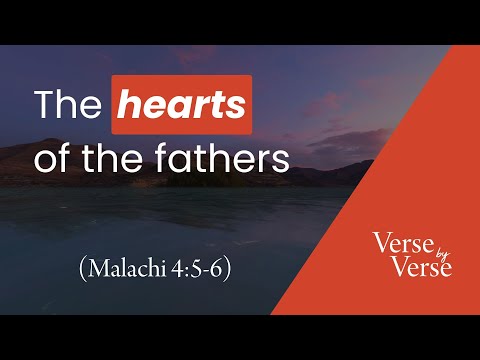 The hearts of the fathers

(Malachi 4:5-6)

Verse by Verse